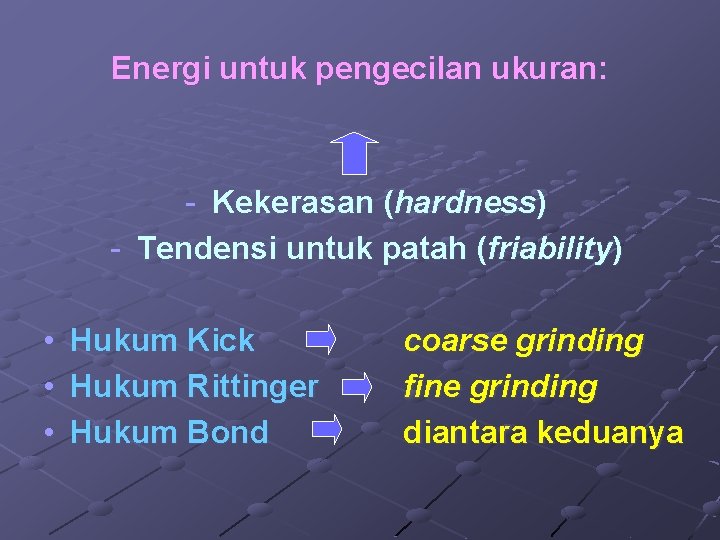 Energi untuk pengecilan ukuran:

- Kekerasan (hardness)
- Tendensi untuk patah (friability)

• Hukum Kick coarse grinding
• Hukum Rittinger fine grinding
• Hukum Bond diantara keduanya